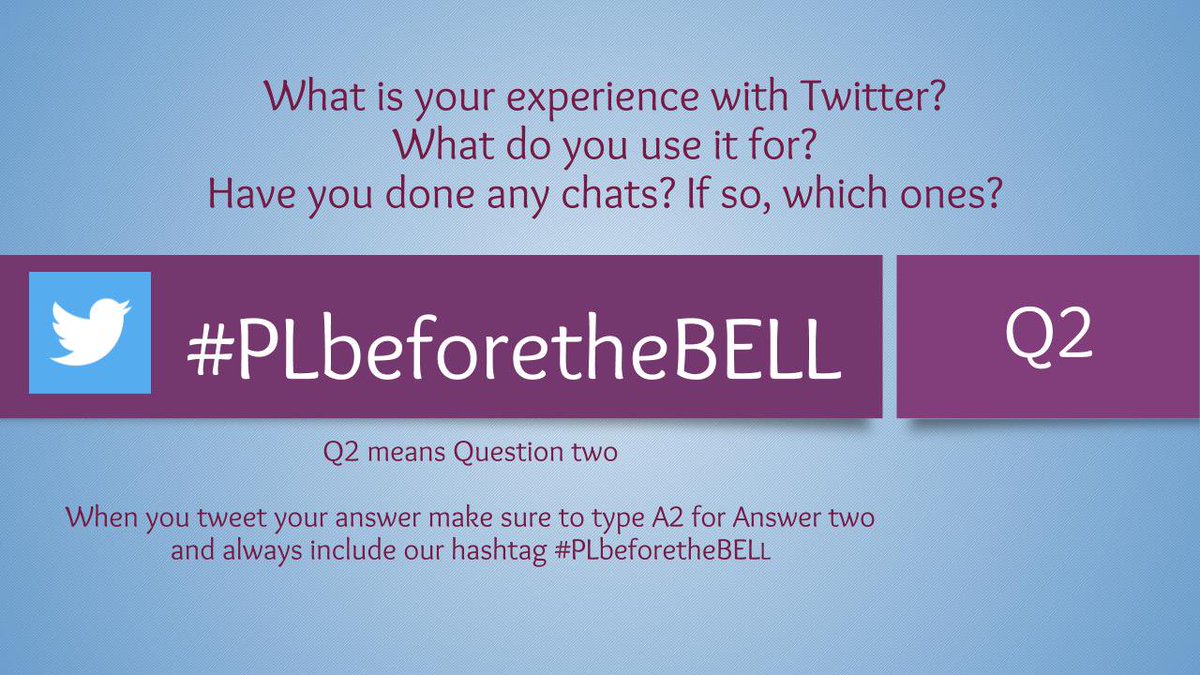 What is your experience with Twitter?
What do you use it for?
Have you done any chats? If so, which ones?

#PLbeforetheBELL

Q2

Q2 means Question two

When you tweet your answer make sure to type A2 for Answer two and always include our hashtag #PLbeforetheBELL